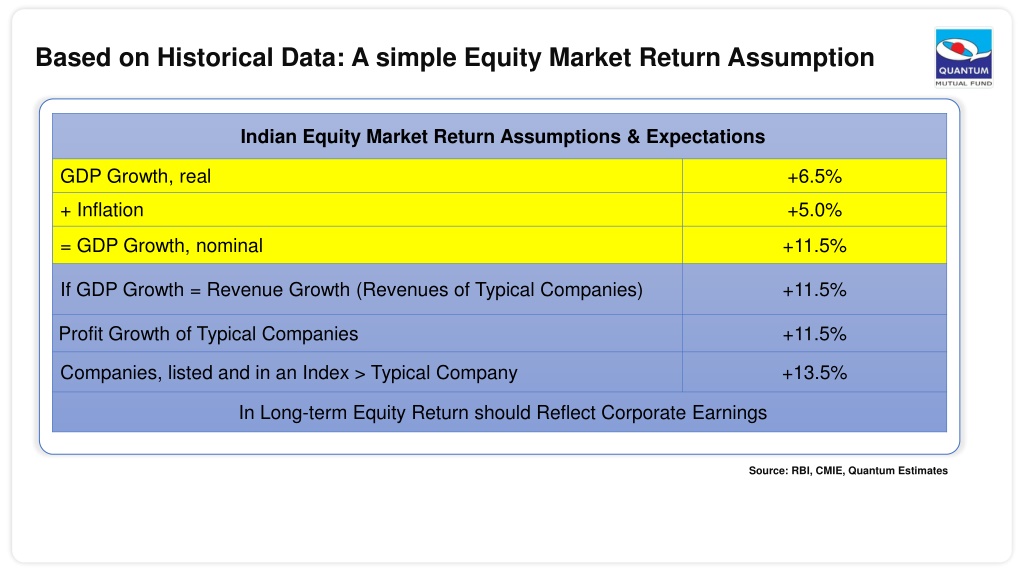 Based on Historical Data: A simple Equity Market Return Assumption

QUANTUM
MUTUAL FUND

| Indian Equity Market Return Assumptions & Expectations | |
|---|---|
| GDP Growth, real | +6.5% |
| + Inflation | +5.0% |
| = GDP Growth, nominal | +11.5% |
| If GDP Growth = Revenue Growth (Revenues of Typical Companies) | +11.5% |
| Profit Growth of Typical Companies | +11.5% |
| Companies, listed and in an Index > Typical Company | +13.5% |
| In Long-term Equity Return should Reflect Corporate Earnings | |

Source: RBI, CMIE, Quantum Estimates